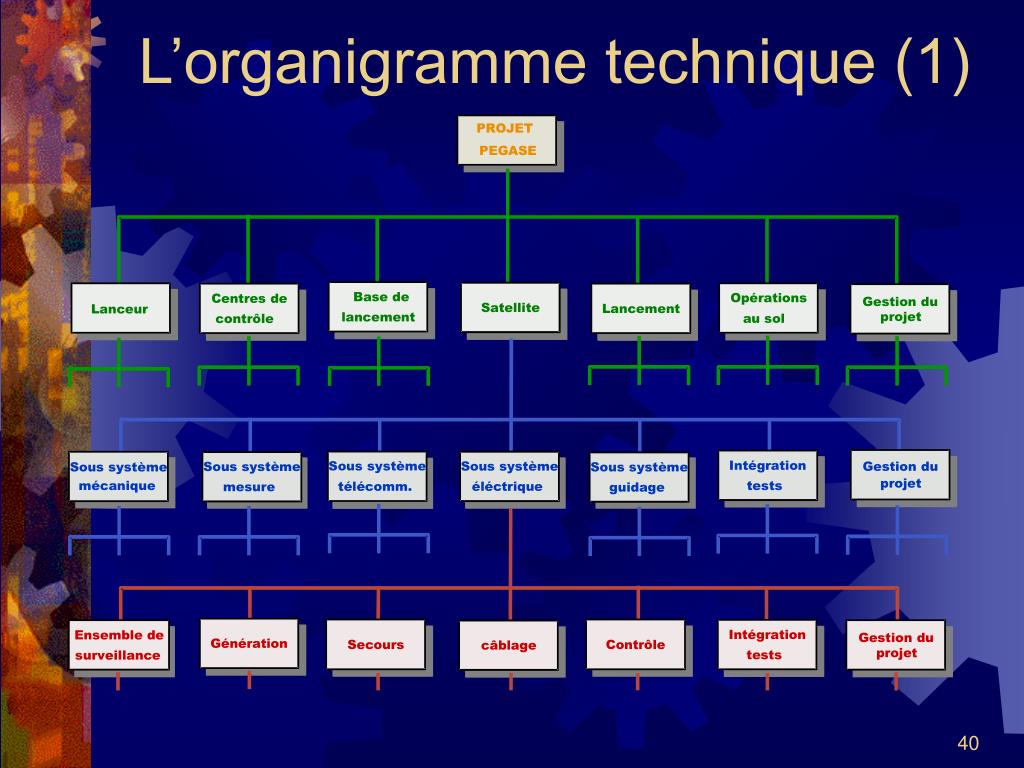 L’organigramme technique (1)

PROJET PEGASE

Lanceur

Centres de contrôle

Base de lancement

Satellite

Lancement

Opérations au sol

Gestion du projet

Sous système mécanique

Sous système mesure

Sous système télécomm.

Sous système éléctrique

Sous système guidage

Intégration tests

Gestion du projet

Ensemble de surveillance

Génération

Secours

câblage

Contrôle

Intégration tests

Gestion du projet

40